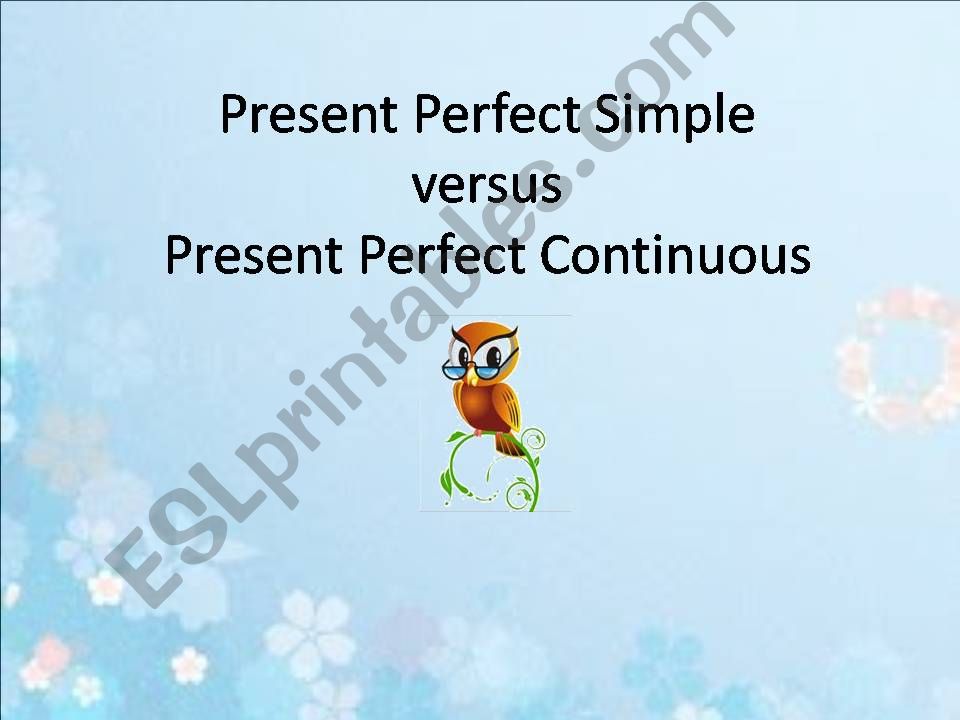 Present Perfect Simple
versus
Present Perfect Continuous

ESLprintables.com